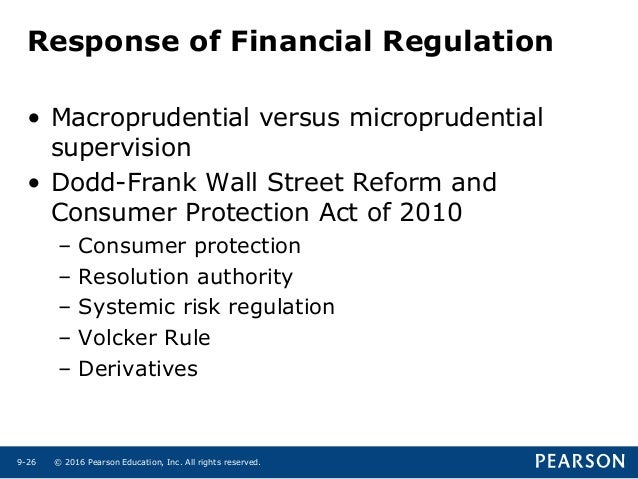 Response of Financial Regulation

• Macroprudential versus microprudential supervision
• Dodd-Frank Wall Street Reform and Consumer Protection Act of 2010
– Consumer protection
– Resolution authority
– Systemic risk regulation
– Volcker Rule
– Derivatives

9-26 © 2016 Pearson Education, Inc. All rights reserved.

PEARSON